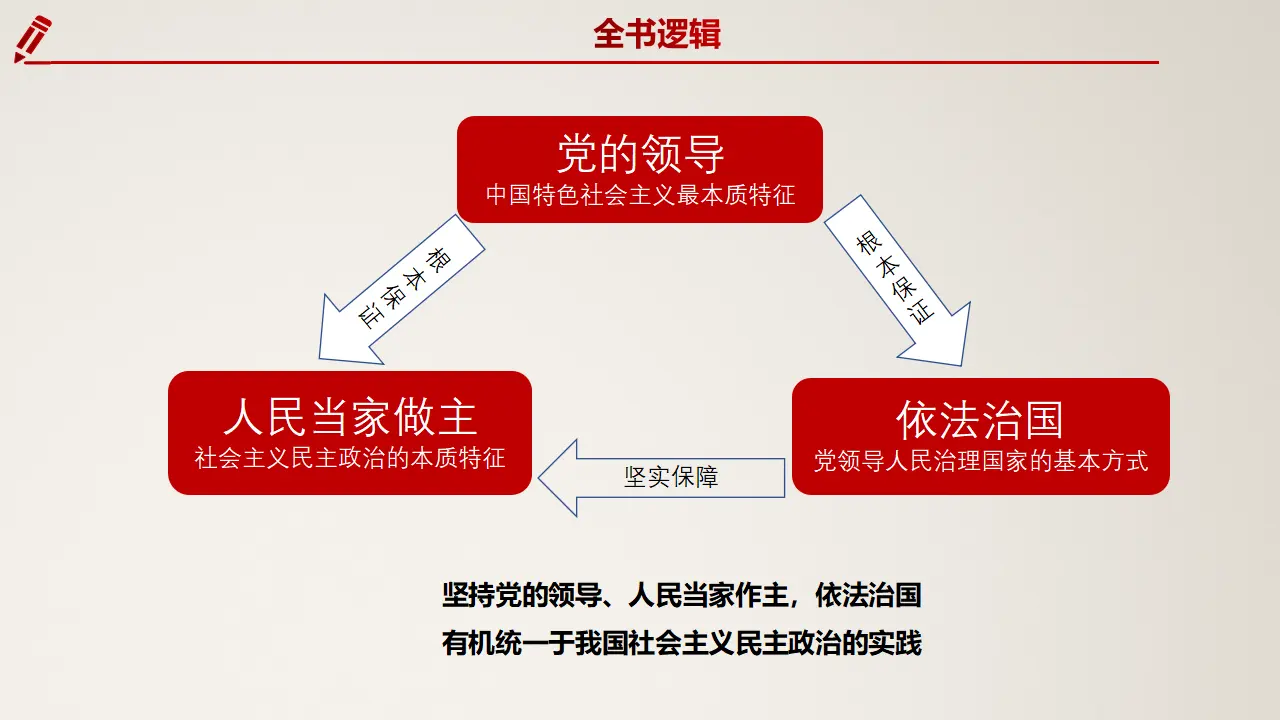 全书逻辑

党的领导
中国特色社会主义最本质特征

根本保证

根本保证

人民当家做主
社会主义民主政治的本质特征

坚实保障

依法治国
党领导人民治理国家的基本方式

坚持党的领导、人民当家作主，依法治国
有机统一于我国社会主义民主政治的实践